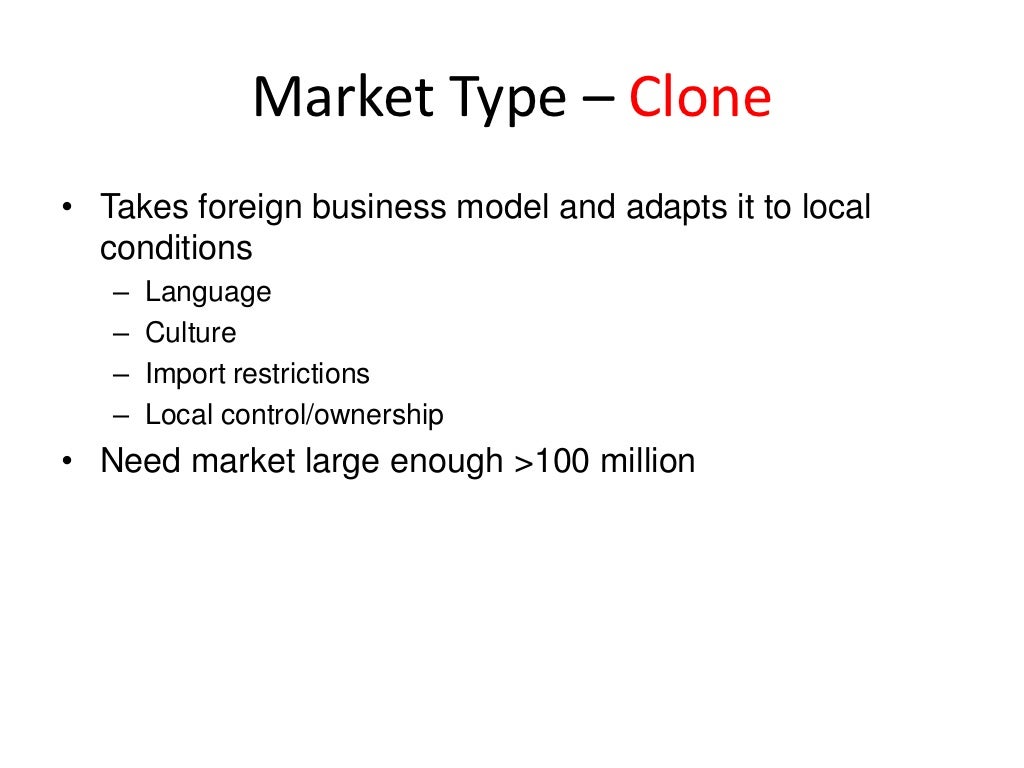 Market Type – Clone

• Takes foreign business model and adapts it to local conditions
– Language
– Culture
– Import restrictions
– Local control/ownership
• Need market large enough >100 million